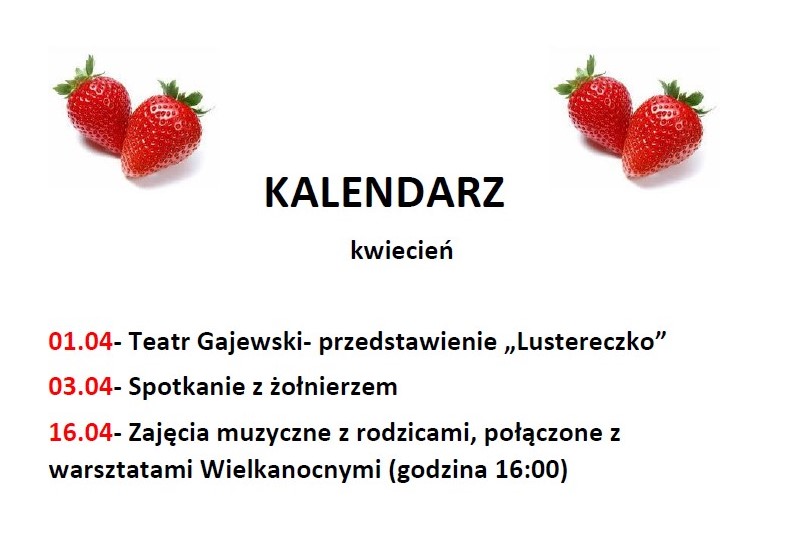 KALENDARZ

kwiecień

01.04- Teatr Gajewski- przedstawienie „Lustereczko”

03.04- Spotkanie z żołnierzem

16.04- Zajęcia muzyczne z rodzicami, połączone z warsztatami Wielkanocnymi (godzina 16:00)